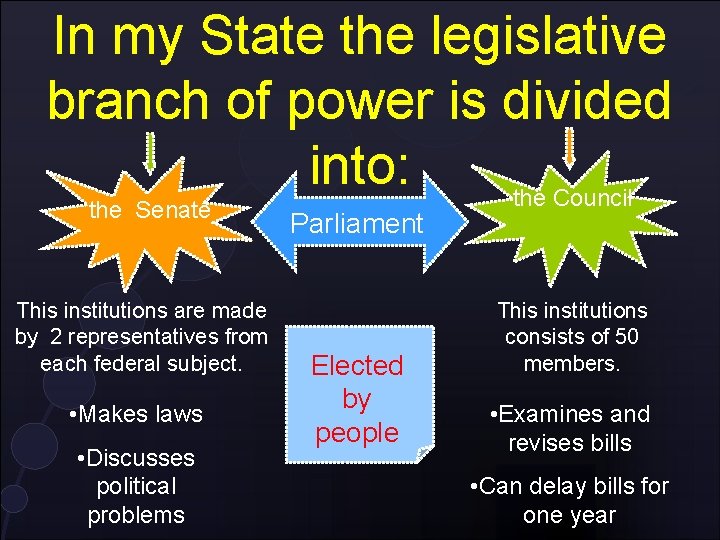 In my State the legislative branch of power is divided into:

the Senate

Parliament

the Council

This institutions are made by 2 representatives from each federal subject.

•Makes laws

•Discusses political problems

Elected by people

This institutions consists of 50 members.

•Examines and revises bills

•Can delay bills for one year